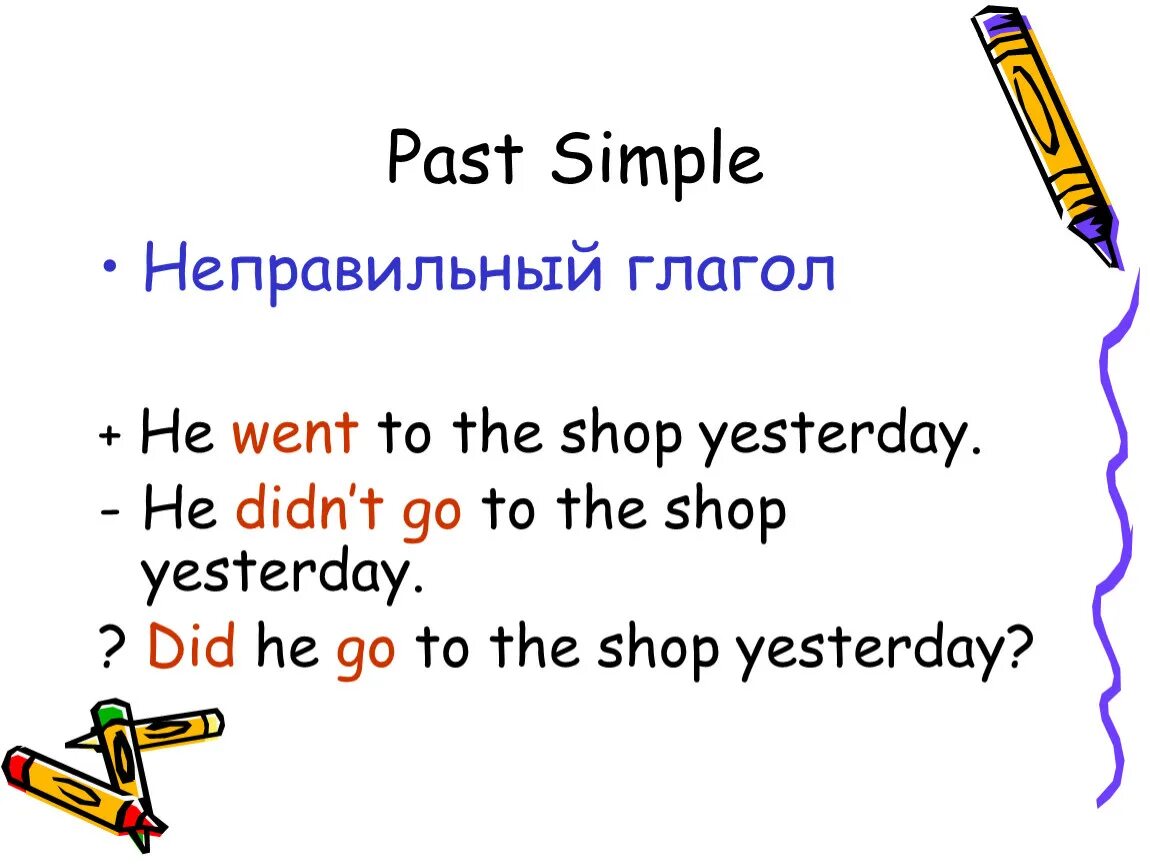 Past Simple

• Неправильный глагол

+ He went to the shop yesterday.
- He didn't go to the shop yesterday.
? Did he go to the shop yesterday?